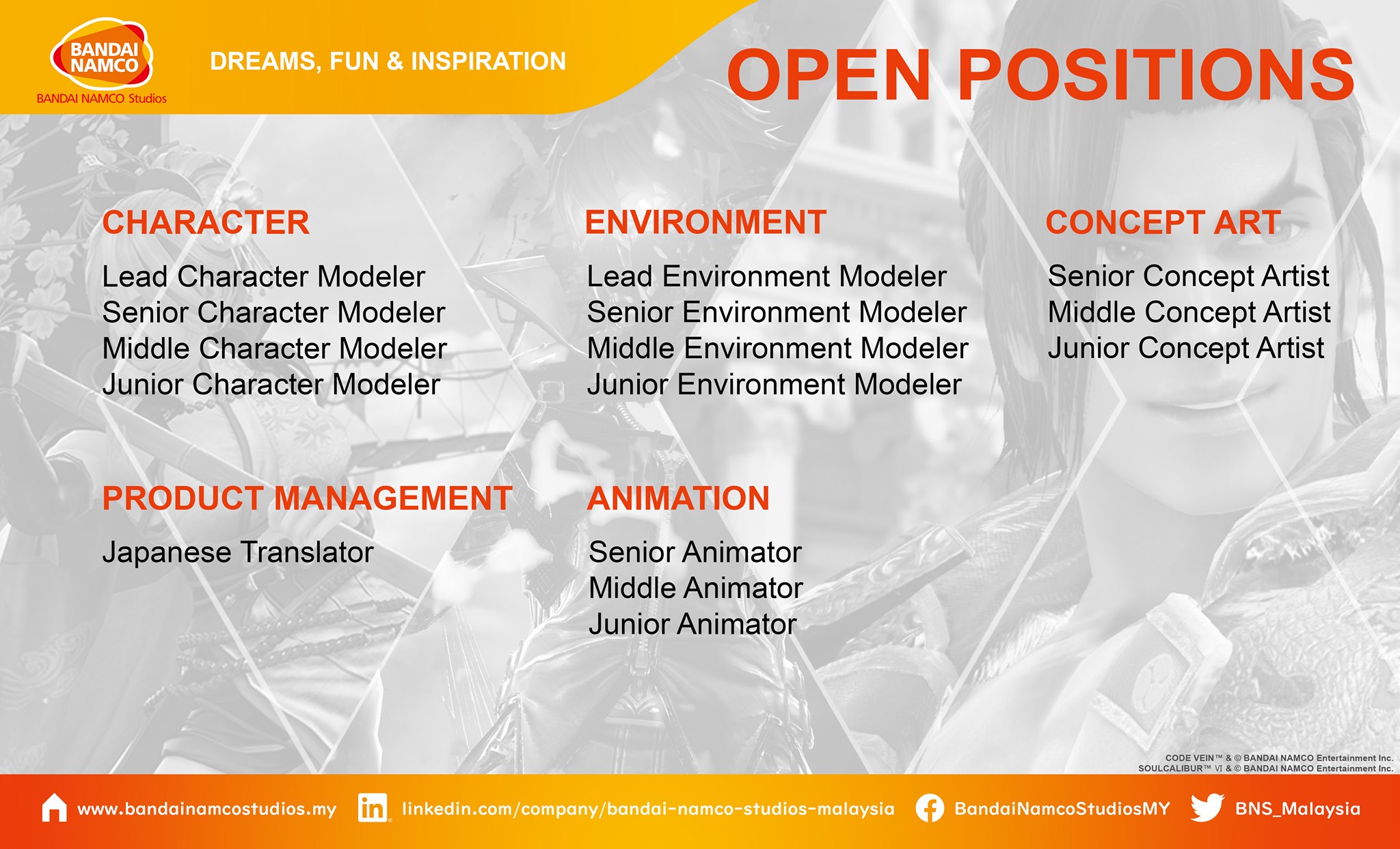 BANDAI NAMCO
BANDAI NAMCO Studios

DREAMS, FUN & INSPIRATION

OPEN POSITIONS

CHARACTER
Lead Character Modeler
Senior Character Modeler
Middle Character Modeler
Junior Character Modeler

ENVIRONMENT
Lead Environment Modeler
Senior Environment Modeler
Middle Environment Modeler
Junior Environment Modeler

CONCEPT ART
Senior Concept Artist
Middle Concept Artist
Junior Concept Artist

PRODUCT MANAGEMENT
Japanese Translator

ANIMATION
Senior Animator
Middle Animator
Junior Animator

CODE VEIN™ & © BANDAI NAMCO Entertainment Inc.
SOULCALIBUR™ VI & © BANDAI NAMCO Entertainment Inc.

www.bandainamcostudios.my
in linkedin.com/company/bandai-namco-studios-malaysia
BandaiNamcoStudiosMY
BNS_Malaysia